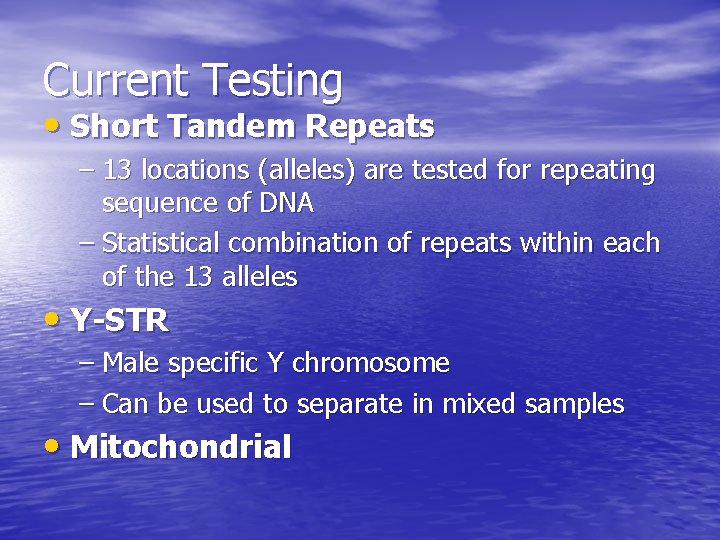 Current Testing

• Short Tandem Repeats
– 13 locations (alleles) are tested for repeating sequence of DNA
– Statistical combination of repeats within each of the 13 alleles

• Y-STR
– Male specific Y chromosome
– Can be used to separate in mixed samples

• Mitochondrial